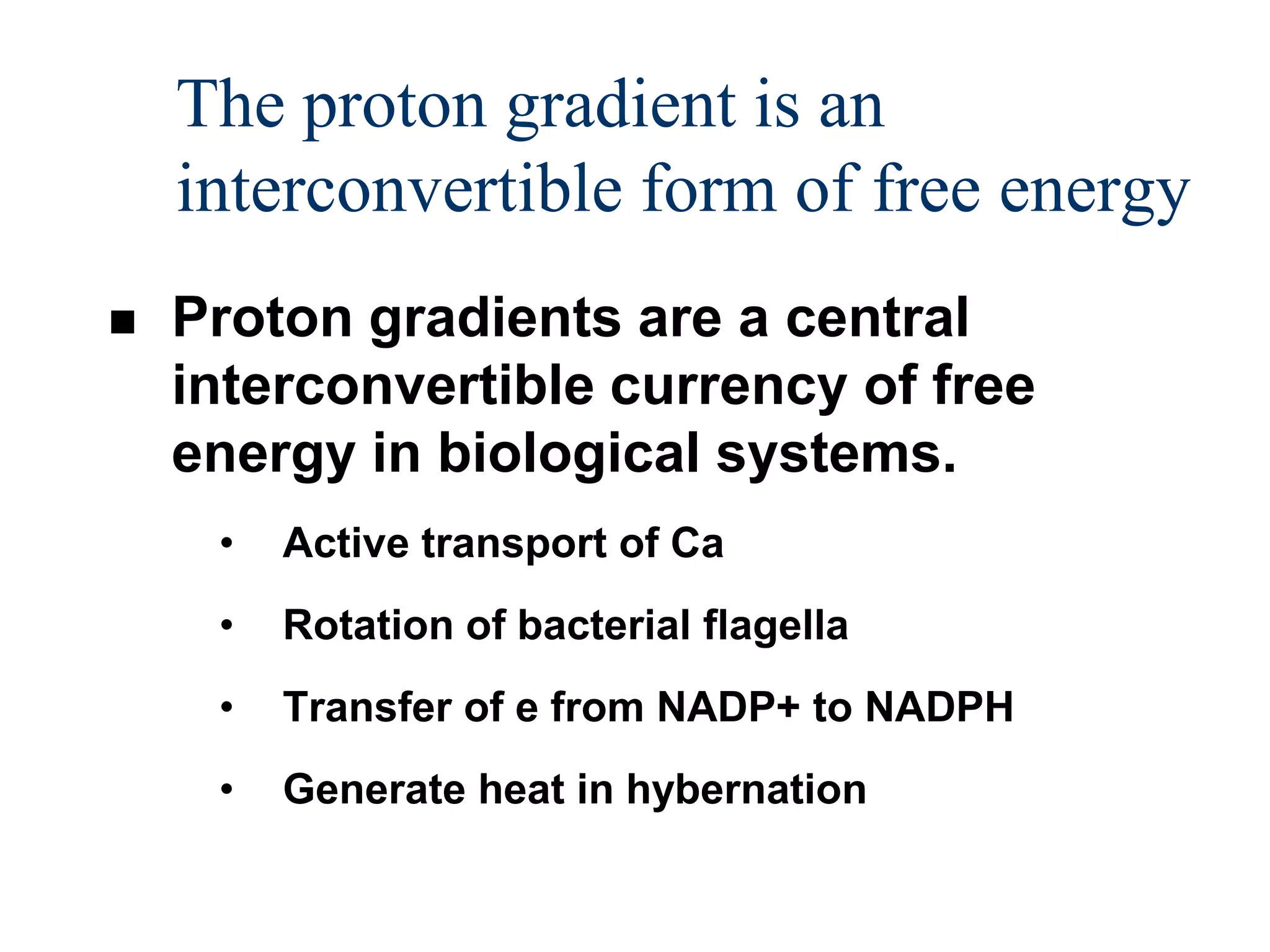 The proton gradient is an interconvertible form of free energy

■ Proton gradients are a central interconvertible currency of free energy in biological systems.

• Active transport of Ca

• Rotation of bacterial flagella

• Transfer of e from NADP+ to NADPH

• Generate heat in hybernation